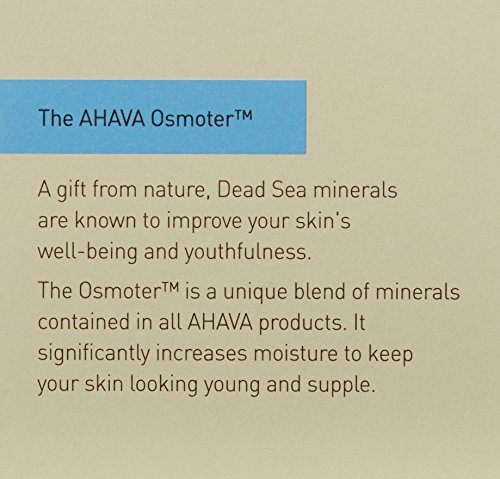 The AHAVA Osmoter™

A gift from nature, Dead Sea minerals are known to improve your skin's well-being and youthfulness.

The Osmoter™ is a unique blend of minerals contained in all AHAVA products. It significantly increases moisture to keep your skin looking young and supple.